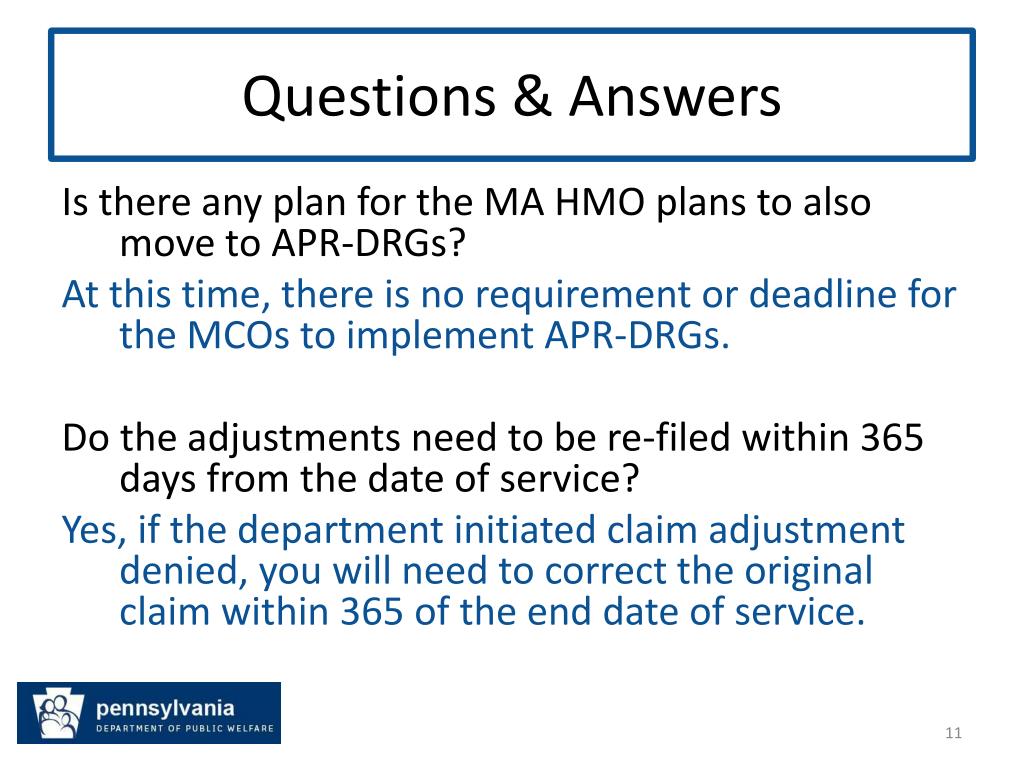 Questions & Answers

Is there any plan for the MA HMO plans to also move to APR-DRGs?

At this time, there is no requirement or deadline for the MCOs to implement APR-DRGs.

Do the adjustments need to be re-filed within 365 days from the date of service?

Yes, if the department initiated claim adjustment denied, you will need to correct the original claim within 365 of the end date of service.

pennsylvania
DEPARTMENT OF PUBLIC WELFARE

11